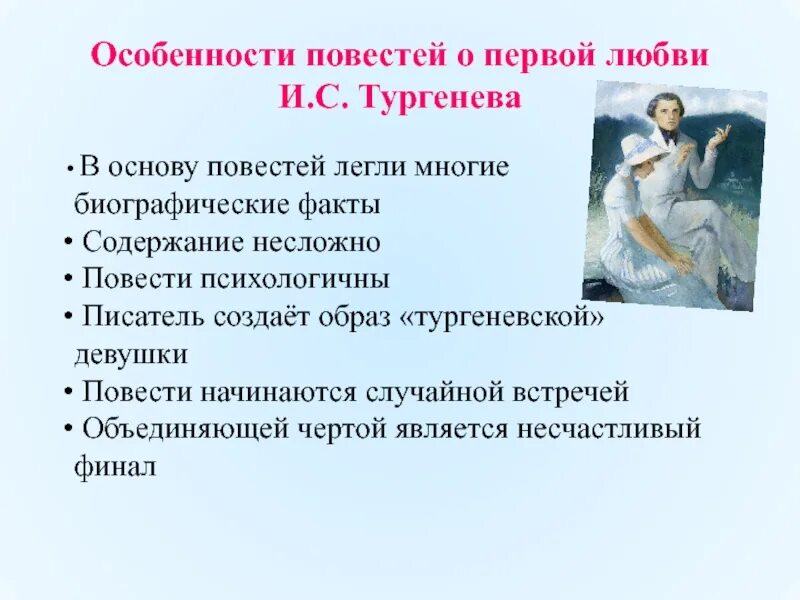 Особенности повестей о первой любви И.С. Тургенева

• В основу повестей легли многие биографические факты
• Содержание несложно
• Повести психологичны
• Писатель создаёт образ «тургеневской» девушки
• Повести начинаются случайной встречей
• Объединяющей чертой является несчастливый финал